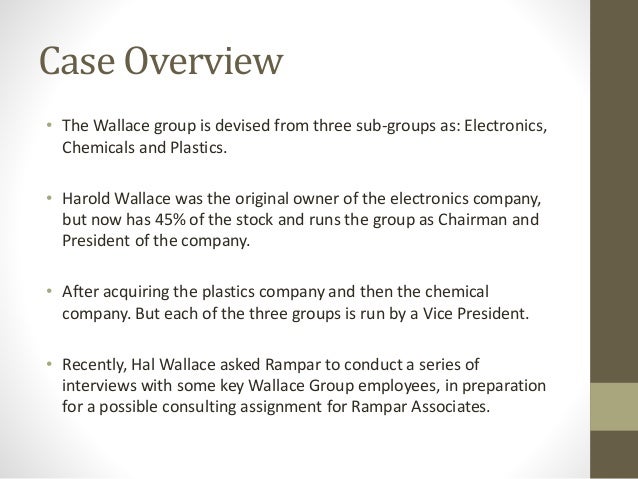 Case Overview

• The Wallace group is devised from three sub-groups as: Electronics, Chemicals and Plastics.

• Harold Wallace was the original owner of the electronics company, but now has 45% of the stock and runs the group as Chairman and President of the company.

• After acquiring the plastics company and then the chemical company. But each of the three groups is run by a Vice President.

• Recently, Hal Wallace asked Rampar to conduct a series of interviews with some key Wallace Group employees, in preparation for a possible consulting assignment for Rampar Associates.